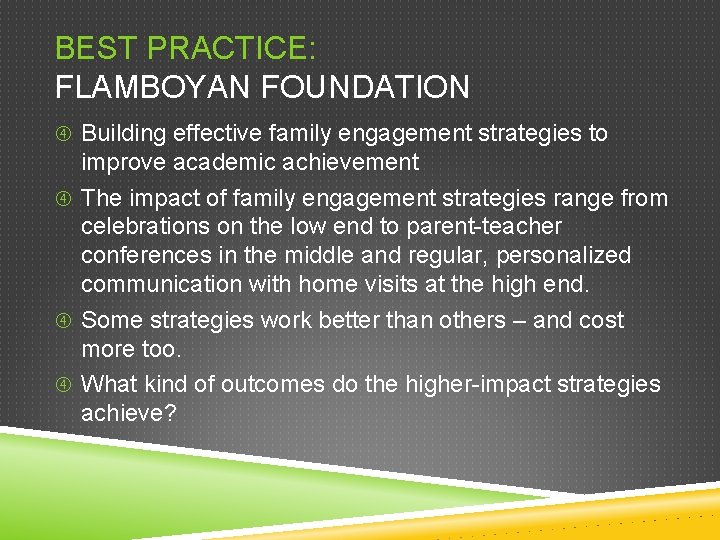 BEST PRACTICE:
FLAMBOYAN FOUNDATION

④ Building effective family engagement strategies to improve academic achievement

④ The impact of family engagement strategies range from celebrations on the low end to parent-teacher conferences in the middle and regular, personalized communication with home visits at the high end.

④ Some strategies work better than others – and cost more too.

④ What kind of outcomes do the higher-impact strategies achieve?